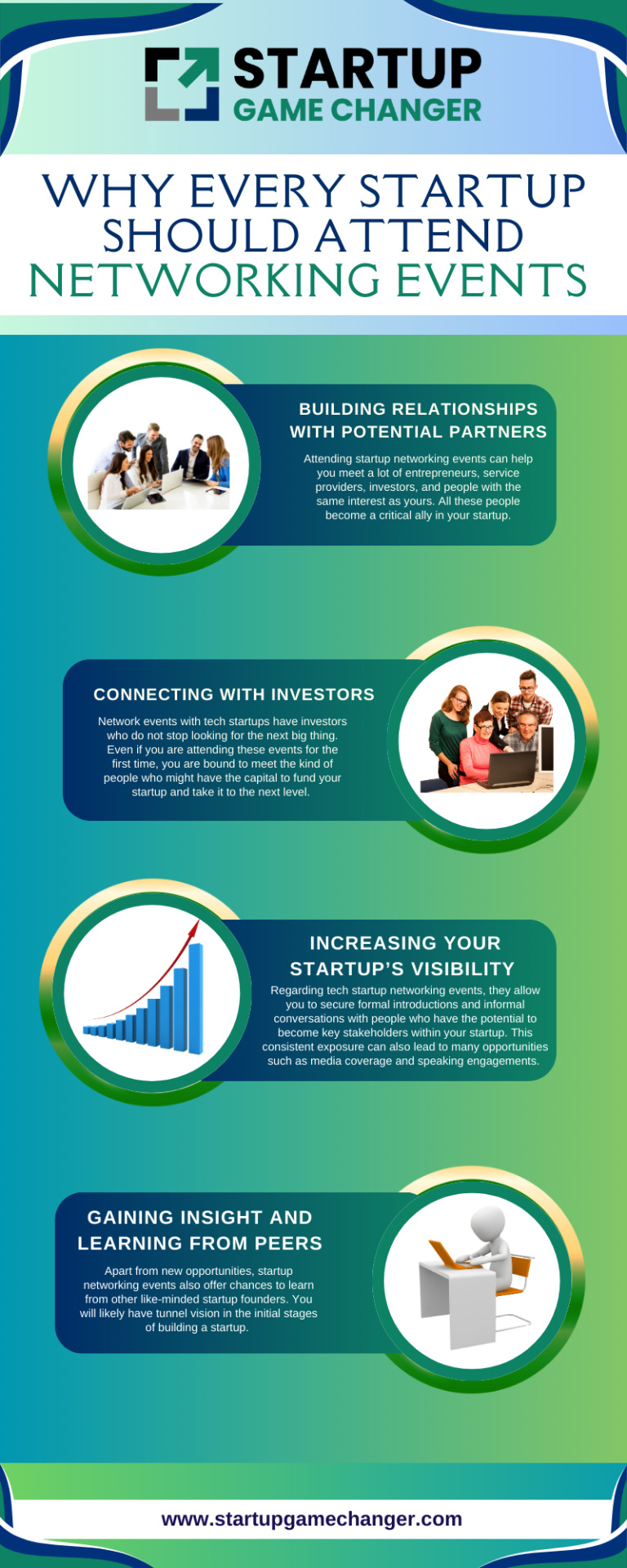 STARTUP
GAME CHANGER

WHY EVERY STARTUP SHOULD ATTEND NETWORKING EVENTS

BUILDING RELATIONSHIPS WITH POTENTIAL PARTNERS

Attending startup networking events can help you meet a lot of entrepreneurs, service providers, investors, and people with the same interest as yours. All these people become a critical ally in your startup.

CONNECTING WITH INVESTORS

Network events with tech startups have investors who do not stop looking for the next big thing. Even if you are attending these events for the first time, you are bound to meet the kind of people who might have the capital to fund your startup and take it to the next level.

INCREASING YOUR STARTUP'S VISIBILITY

Regarding tech startup networking events, they allow you to secure formal introductions and informal conversations with people who have the potential to become key stakeholders within your startup. This consistent exposure can also lead to many opportunities such as media coverage and speaking engagements.

GAINING INSIGHT AND LEARNING FROM PEERS

Apart from new opportunities, startup networking events also offer chances to learn from other like-minded startup founders. You will likely have tunnel vision in the initial stages of building a startup.

www.startupgamechanger.com